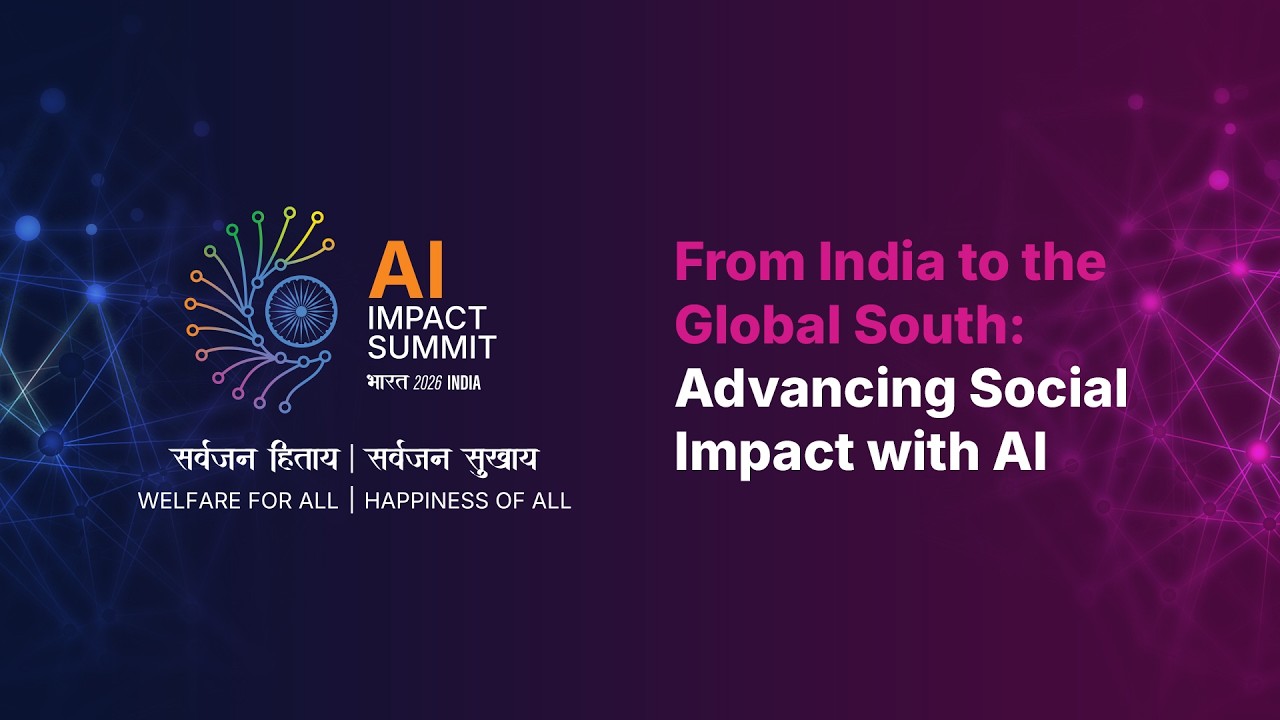 AI
IMPACT
SUMMIT
भारत 2026 INDIA

सर्वजन हिताय | सर्वजन सुखाय
WELFARE FOR ALL | HAPPINESS OF ALL

From India to the Global South: Advancing Social Impact with AI